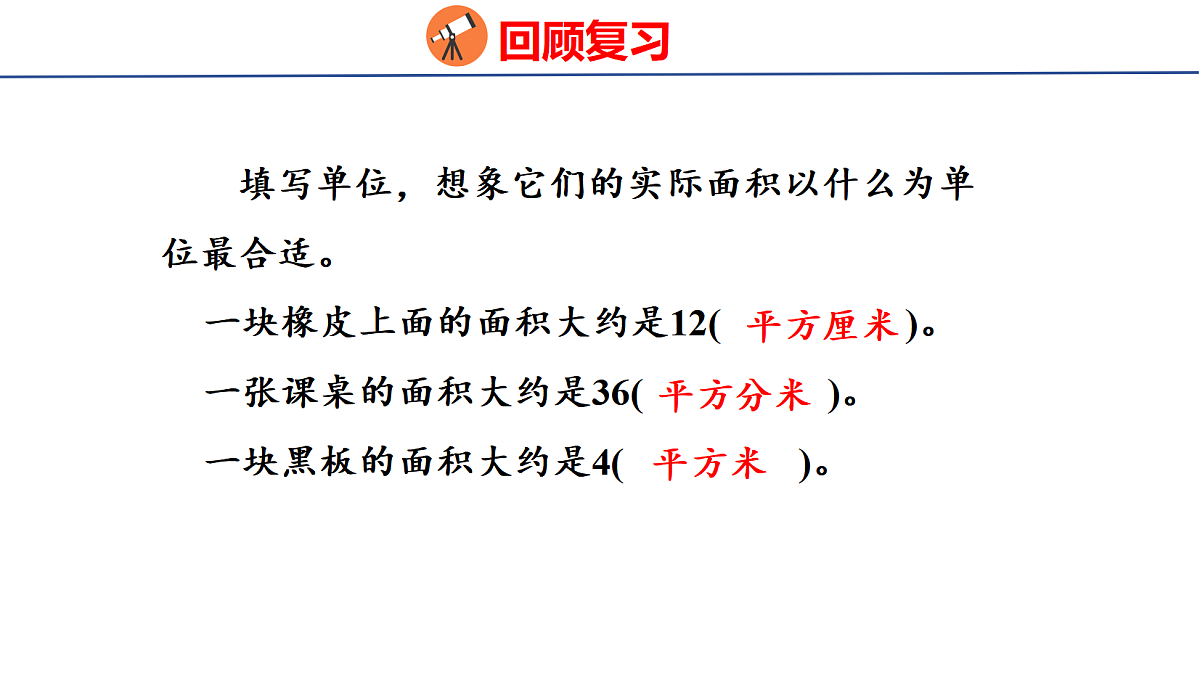 回顾复习

填写单位，想象它们的实际面积以什么为单位最合适。

一块橡皮上面的面积大约是12( 平方厘米 )。

一张课桌的面积大约是36( 平方分米 )。

一块黑板的面积大约是4( 平方米 )。